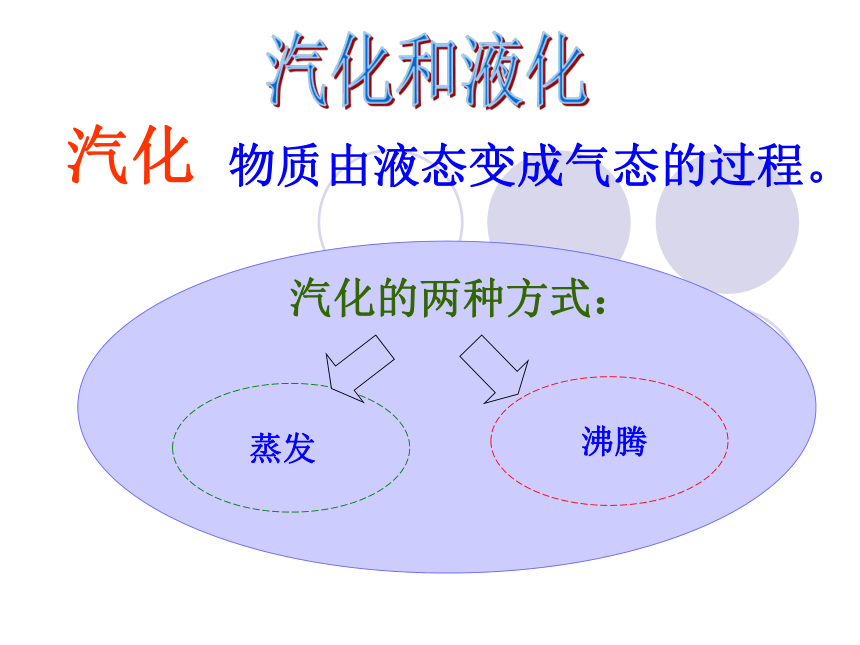 汽化和液化

汽化 物质由液态变成气态的过程。

汽化的两种方式：

蒸发

沸腾